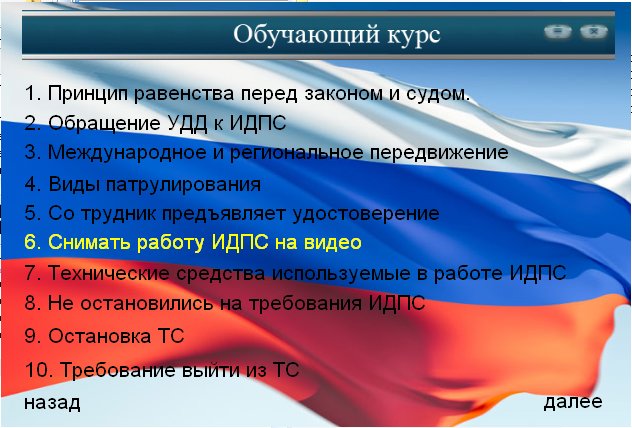 Обучающий курс

1. Принцип равенства перед законом и судом.
2. Обращение УДД к ИДПС
3. Международное и региональное передвижение
4. Виды патрулирования
5. Со трудник предъявляет удостоверение
6. Снимать работу ИДПС на видео
7. Технические средства используемые в работе ИДПС
8. Не остановились на требования ИДПС
9. Остановка ТС
10. Требование выйти из ТС

назад

далее